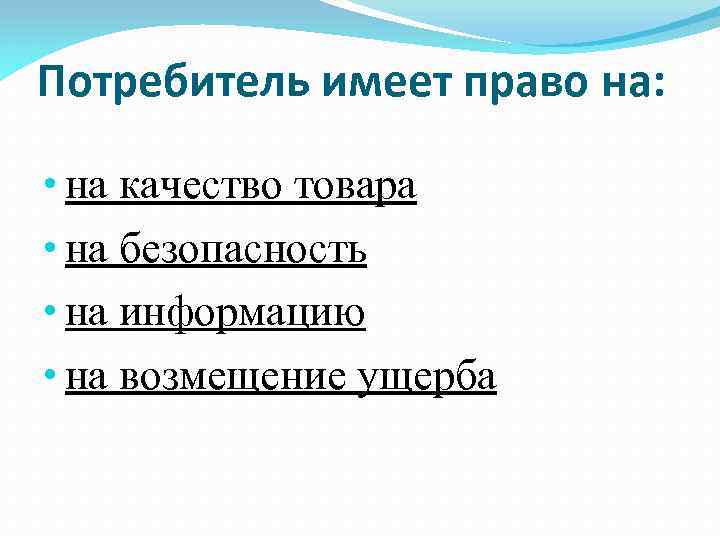 Потребитель имеет право на:

• на качество товара
• на безопасность
• на информацию
• на возмещение ущерба